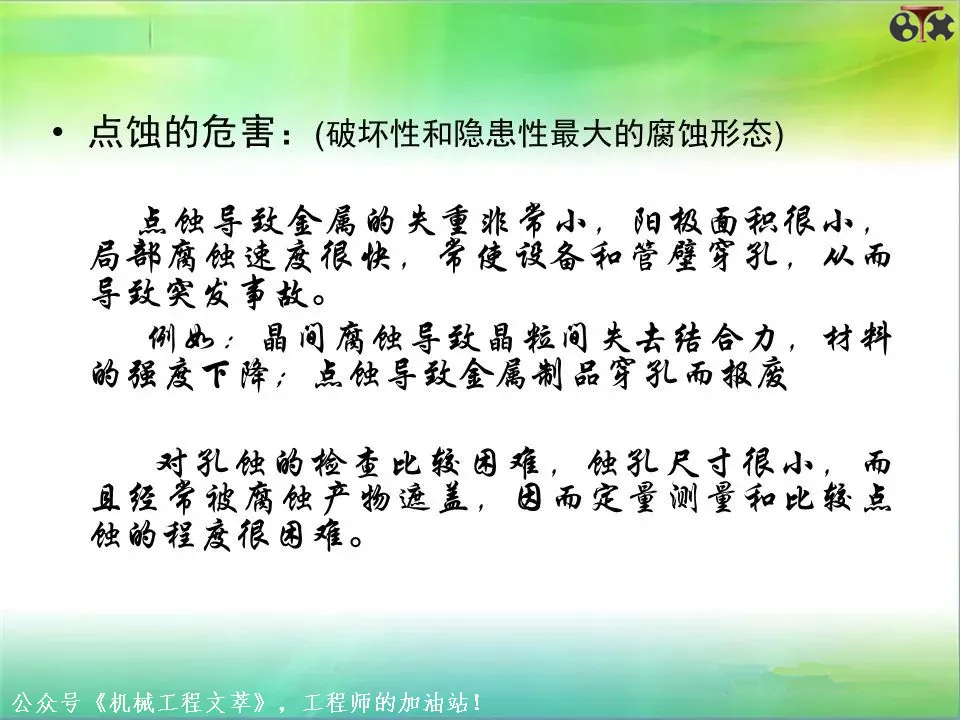 • 点蚀的危害：(破坏性和隐患性最大的腐蚀形态)

点蚀导致金属的失重非常小，阳极面积很小，局部腐蚀速度很快，常使设备和管壁穿孔，从而导致突发事故。

例如：晶间腐蚀导致晶粒间失去结合力，材料的强度下降；点蚀导致金属制品穿孔而报废

对孔蚀的检查比较困难，蚀孔尺寸很小，而且经常被腐蚀产物遮盖，因而定量测量和比较点蚀的程度很困难。

公众号《机械工程文萃》，工程师的加油站！